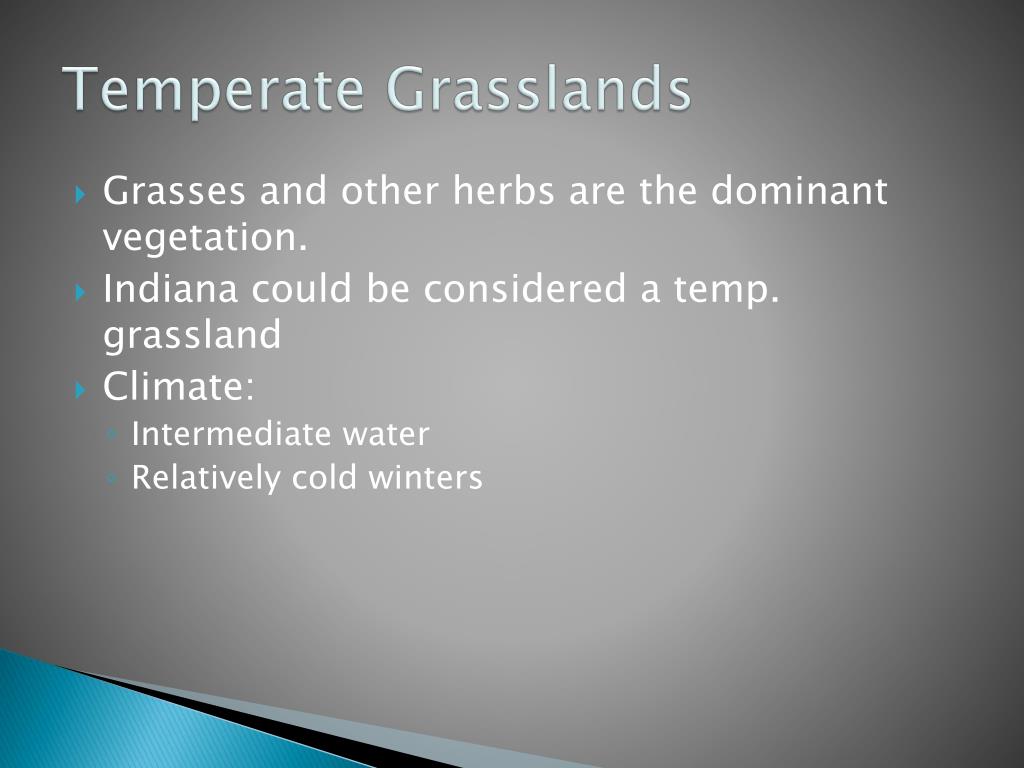 Temperate Grasslands

Grasses and other herbs are the dominant vegetation.
Indiana could be considered a temp. grassland
Climate:
Intermediate water
Relatively cold winters